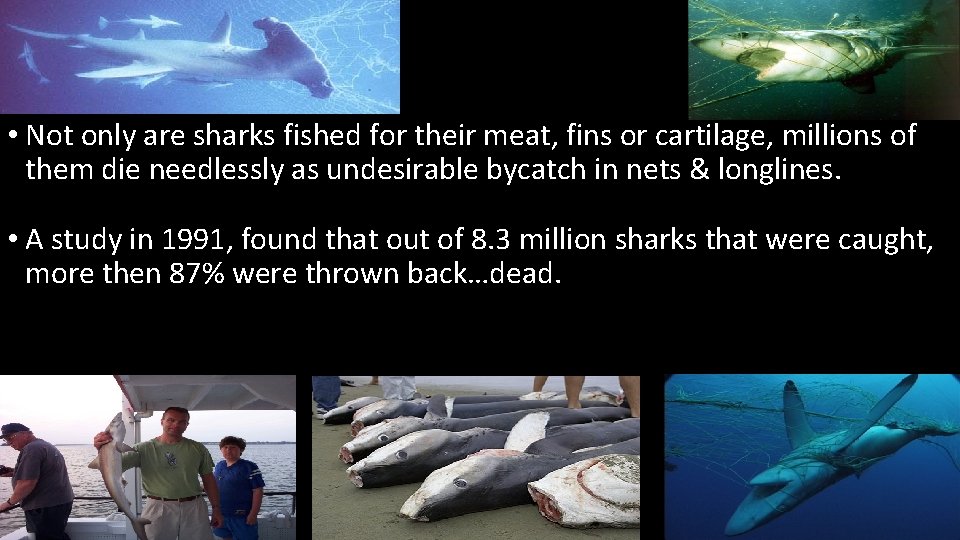 • Not only are sharks fished for their meat, fins or cartilage, millions of them die needlessly as undesirable bycatch in nets & longlines.

• A study in 1991, found that out of 8.3 million sharks that were caught, more then 87% were thrown back…dead.